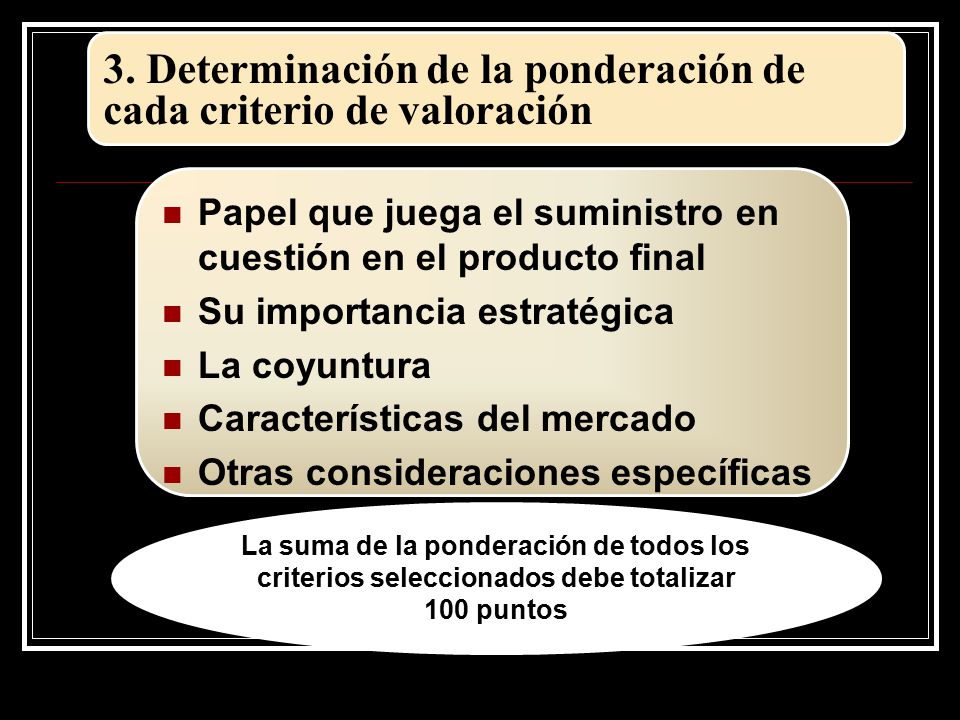 3. Determinación de la ponderación de cada criterio de valoración

- Papel que juega el suministro en cuestión en el producto final
- Su importancia estratégica
- La coyuntura
- Características del mercado
- Otras consideraciones específicas

La suma de la ponderación de todos los criterios seleccionados debe totalizar 100 puntos